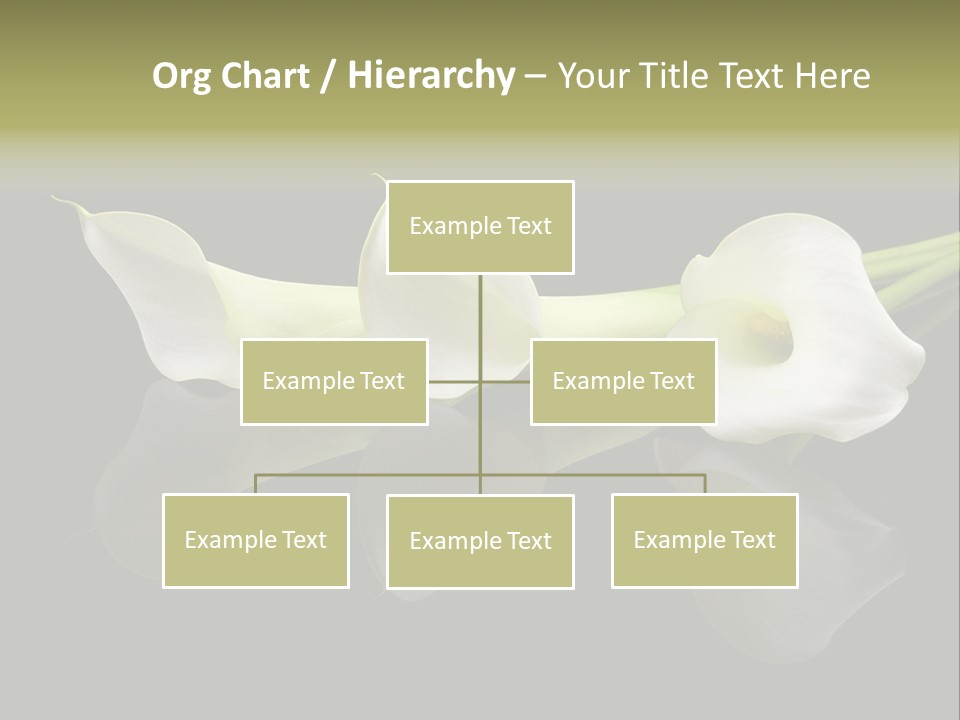 Org Chart / Hierarchy – Your Title Text Here

Example Text

Example Text

Example Text

Example Text

Example Text

Example Text